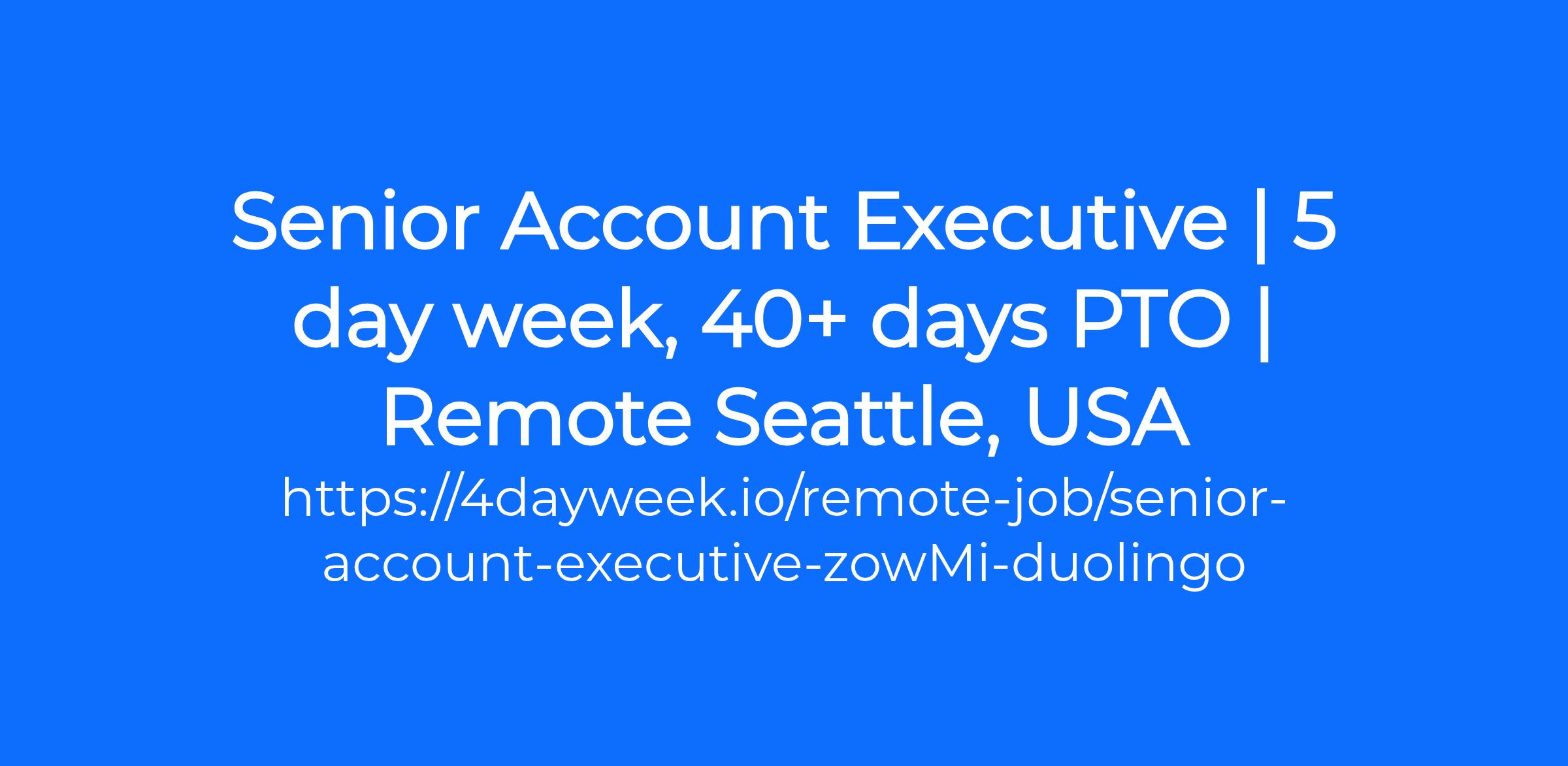 Senior Account Executive | 5 day week, 40+ days PTO | Remote Seattle, USA

https://4dayweek.io/remote-job/senior-account-executive-zowMi-duolingo